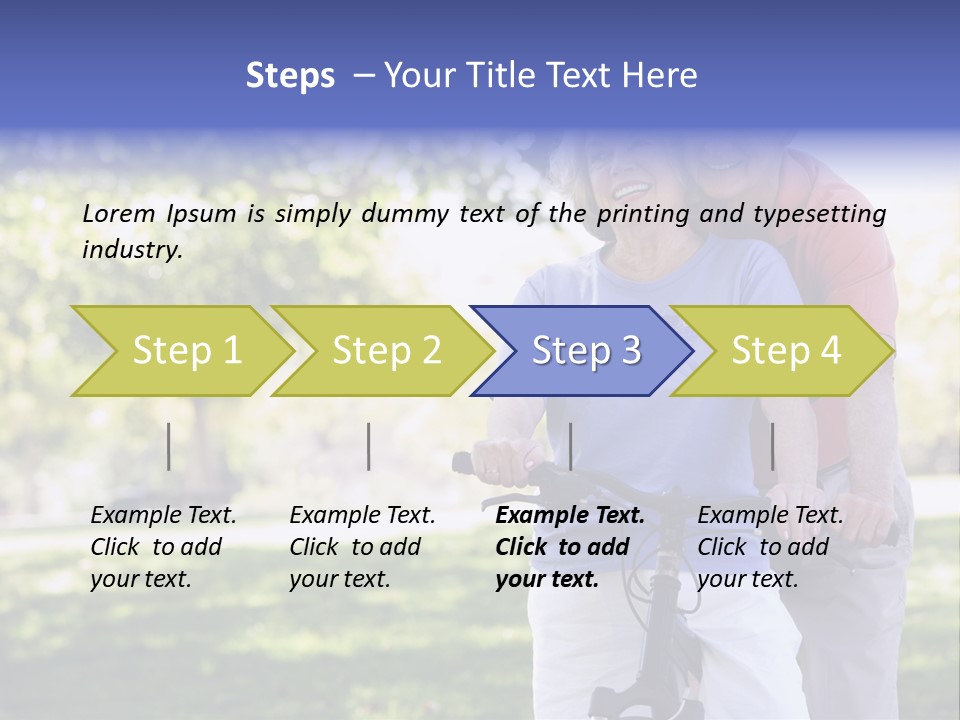 Steps – Your Title Text Here

Lorem Ipsum is simply dummy text of the printing and typesetting industry.

Step 1

Step 2

Step 3

Step 4

Example Text. Click to add your text.

Example Text. Click to add your text.

Example Text. Click to add your text.

Example Text. Click to add your text.